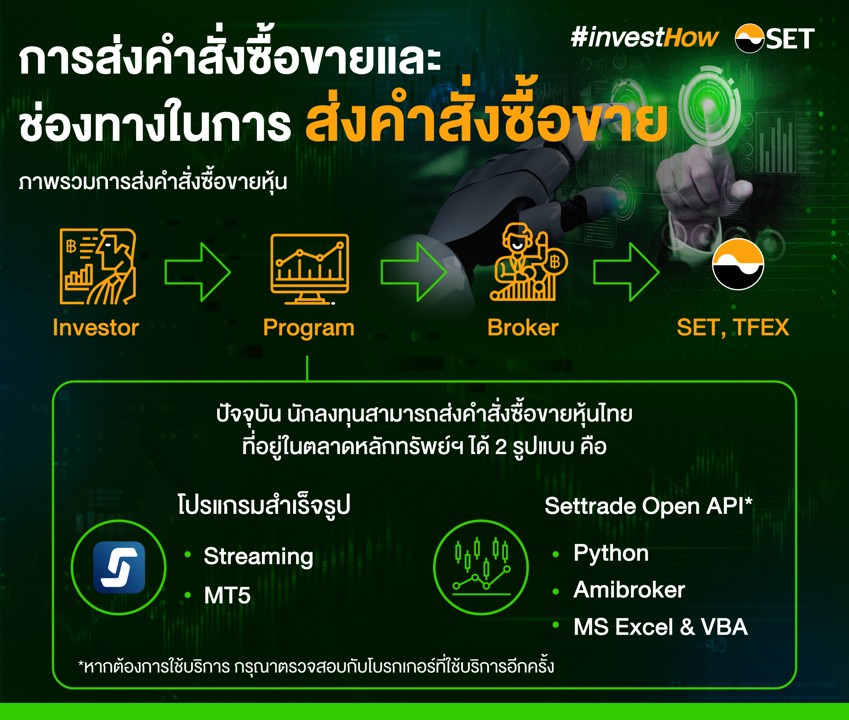 #investHow SET

การส่งคำสั่งซื้อขายและ
ช่องทางในการ ส่งคำสั่งซื้อขาย

ภาพรวมการส่งคำสั่งซื้อขายหุ้น

Investor
Program
Broker
SET, TFEX

ปัจจุบัน นักลงทุนสามารถส่งคำสั่งซื้อขายหุ้นไทย ที่อยู่ในตลาดหลักทรัพย์ฯ ได้ 2 รูปแบบ คือ

โปรแกรมสำเร็จรูป
• Streaming
• MT5

Settrade Open API*
• Python
• Amibroker
• MS Excel & VBA

*หากต้องการใช้บริการ กรุณาตรวจสอบกับโบรกเกอร์ที่ใช้บริการอีกครั้ง